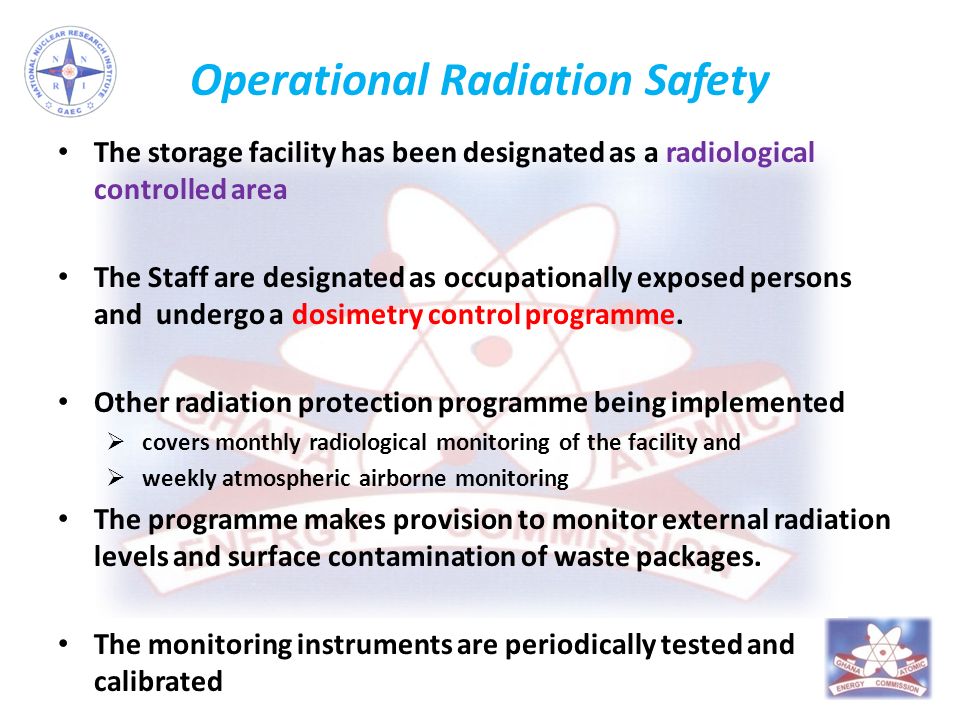 NATIONAL NUCLEAR RESEARCH INSTITUTE
N N
R I
GAEC

Operational Radiation Safety

• The storage facility has been designated as a radiological controlled area

• The Staff are designated as occupationally exposed persons and undergo a dosimetry control programme.

• Other radiation protection programme being implemented
➢ covers monthly radiological monitoring of the facility and
➢ weekly atmospheric airborne monitoring

• The programme makes provision to monitor external radiation levels and surface contamination of waste packages.

• The monitoring instruments are periodically tested and calibrated

GHANA ATOMIC ENERGY COMMISSION

GHANA ATOMIC ENERGY COMMISSION